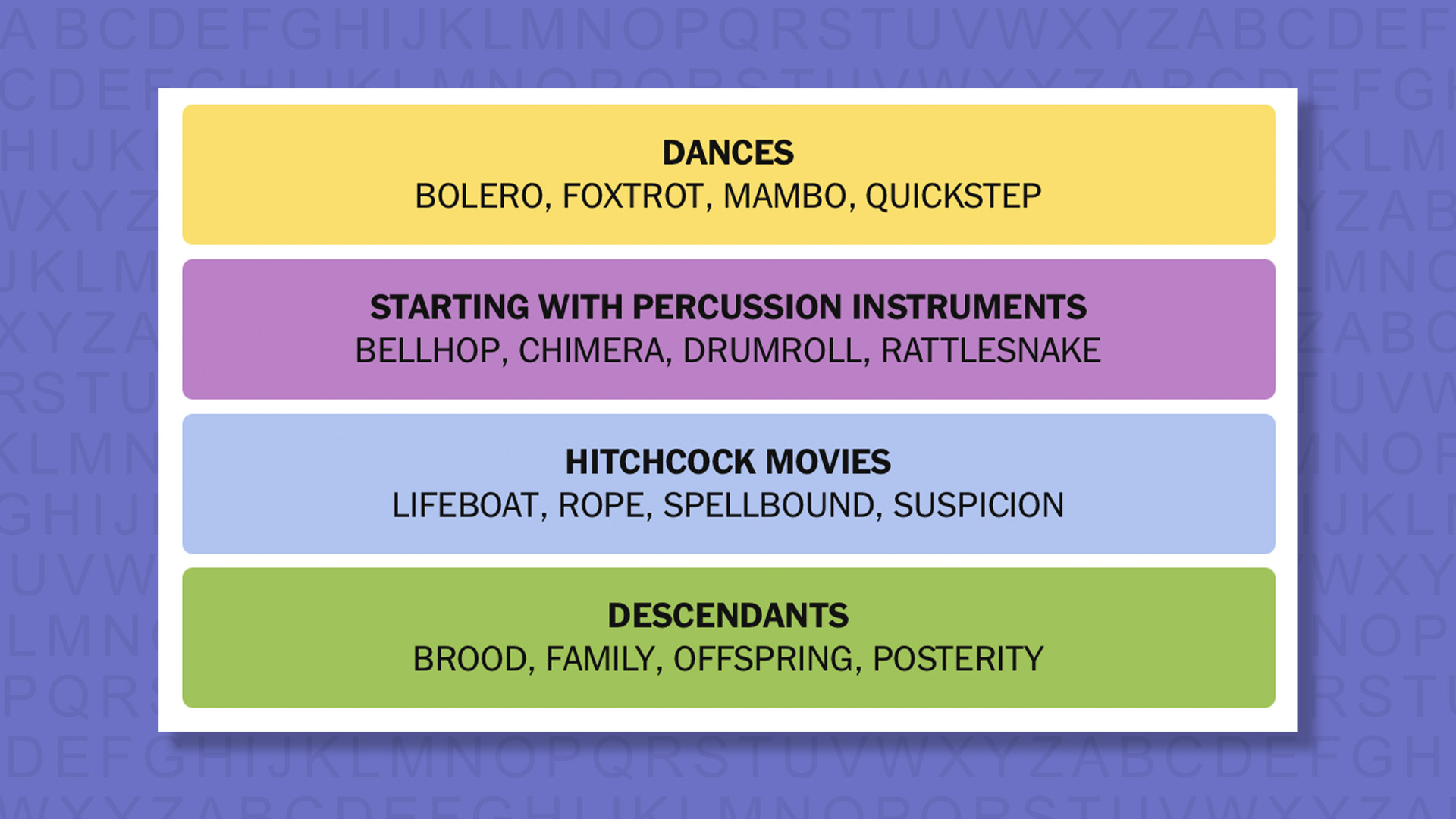 DANCES
BOLERO, FOXTROT, MAMBO, QUICKSTEP

STARTING WITH PERCUSSION INSTRUMENTS
BELLHOP, CHIMERA, DRUMROLL, RATTLESNAKE

HITCHCOCK MOVIES
LIFEBOAT, ROPE, SPELLBOUND, SUSPICION

DESCENDANTS
BROOD, FAMILY, OFFSPRING, POSTERITY